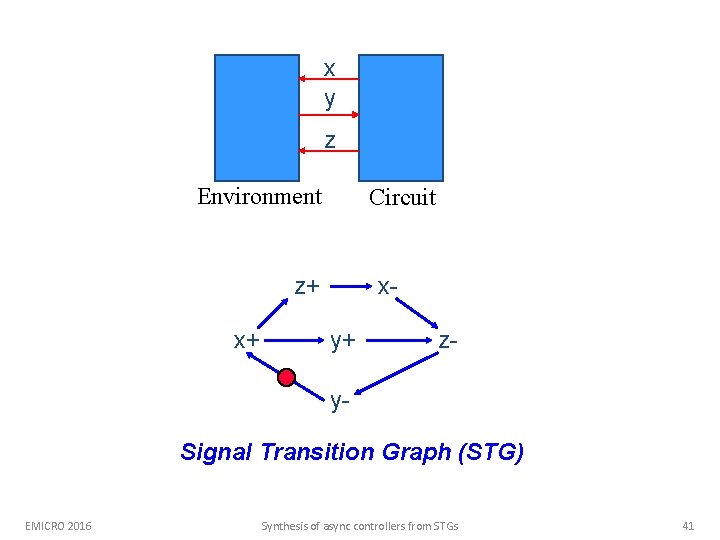 x
y
z
Environment
Circuit

z+
x-
x+
y+
z-
y-

Signal Transition Graph (STG)

EMICRO 2016
Synthesis of async controllers from STGs
41